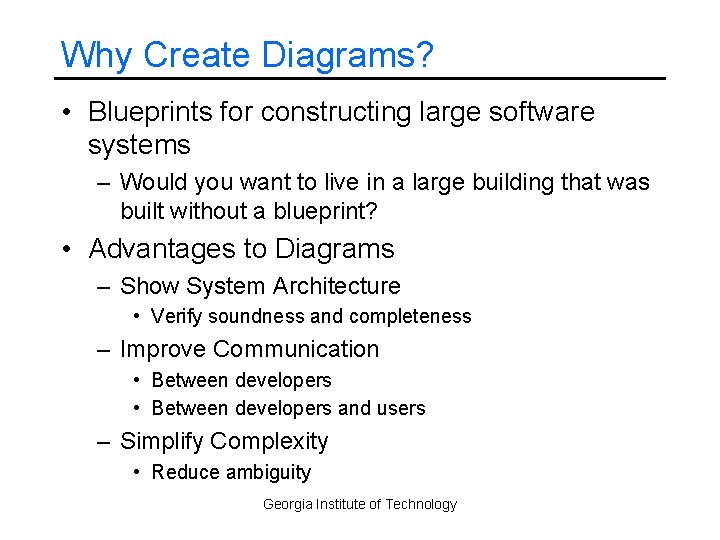 Why Create Diagrams?

• Blueprints for constructing large software systems
– Would you want to live in a large building that was built without a blueprint?
• Advantages to Diagrams
– Show System Architecture
• Verify soundness and completeness
– Improve Communication
• Between developers
• Between developers and users
– Simplify Complexity
• Reduce ambiguity

Georgia Institute of Technology